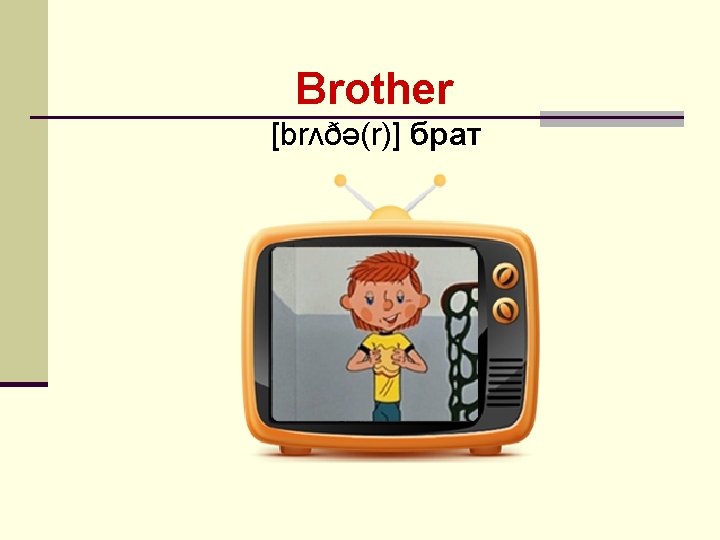 Brother

[brʌðə(r)] брат